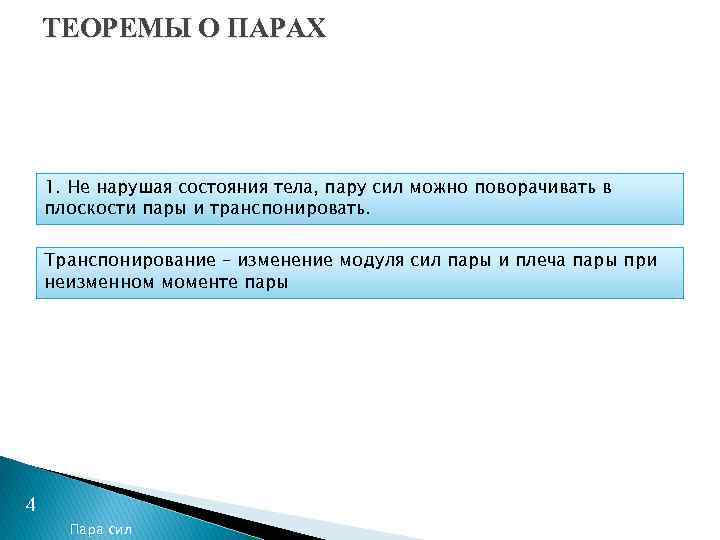 ТЕОРЕМЫ О ПАРАХ

1. Не нарушая состояния тела, пару сил можно поворачивать в плоскости пары и транспонировать.

Транспонирование – изменение модуля сил пары и плеча пары при неизменном моменте пары

4

Пара сил